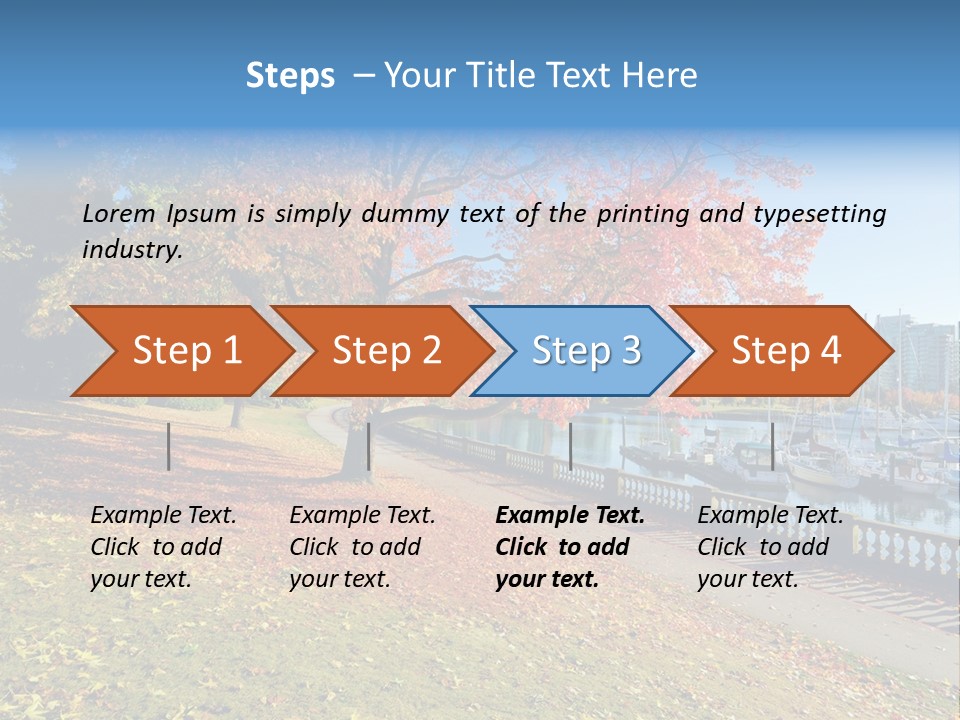 Steps – Your Title Text Here

Lorem Ipsum is simply dummy text of the printing and typesetting industry.

Step 1

Step 2

Step 3

Step 4

Example Text. Click to add your text.

Example Text. Click to add your text.

Example Text. Click to add your text.

Example Text. Click to add your text.